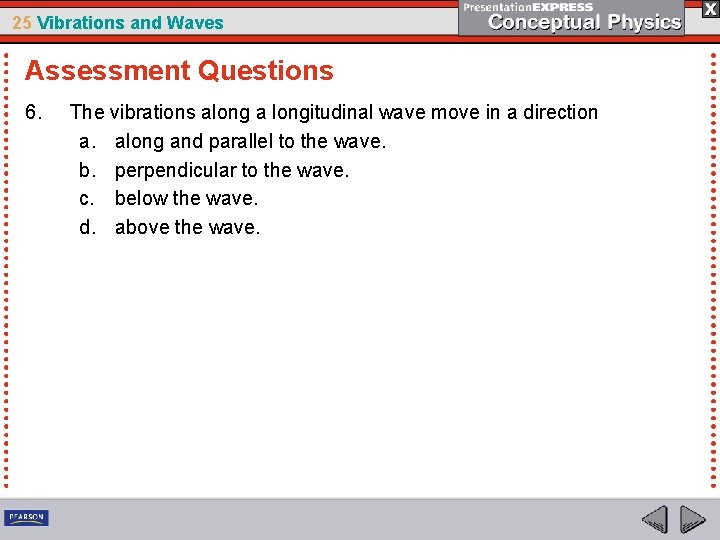 25 Vibrations and Waves

PresentationEXPRESS
Conceptual Physics

X

Assessment Questions

6. The vibrations along a longitudinal wave move in a direction
a. along and parallel to the wave.
b. perpendicular to the wave.
c. below the wave.
d. above the wave.

PEARSON